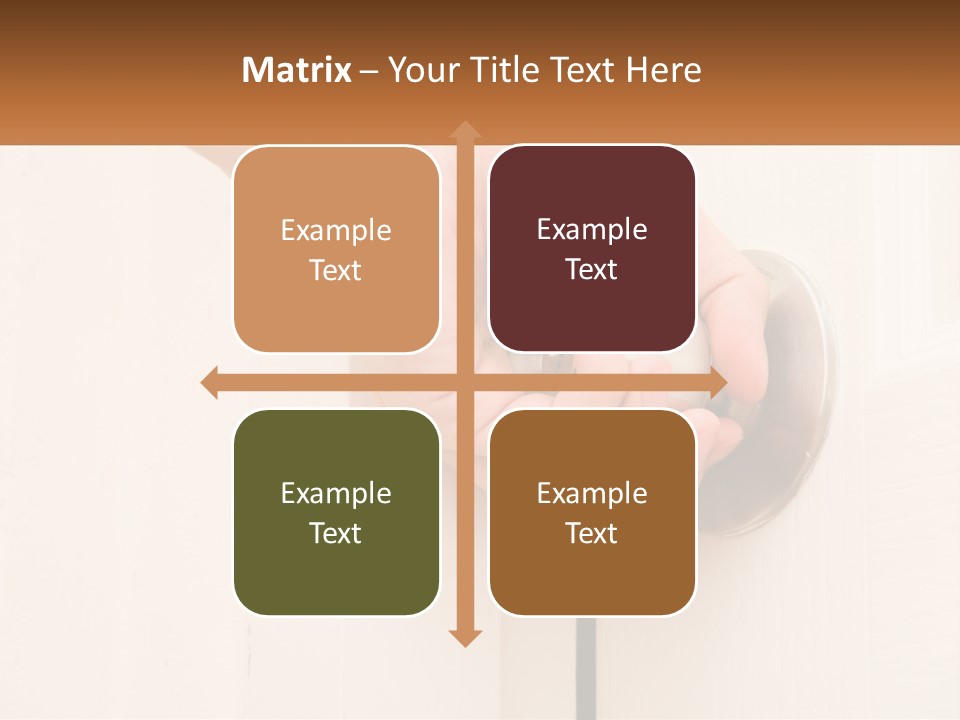 Matrix – Your Title Text Here

Example Text

Example Text

Example Text

Example Text